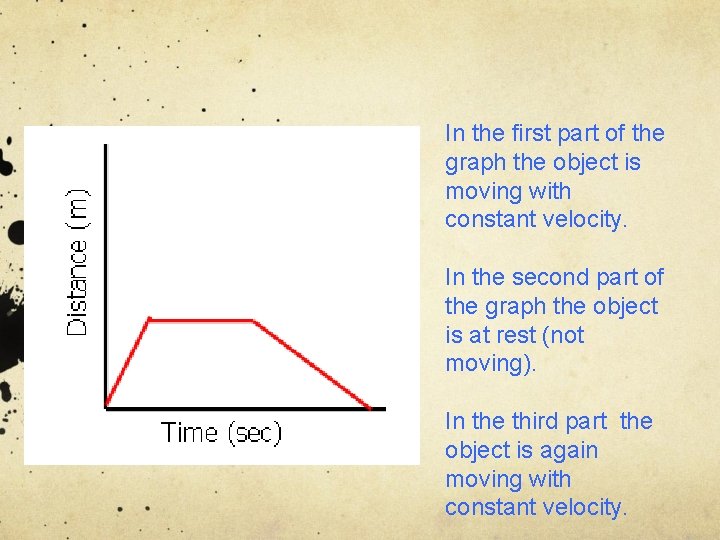 Distance (m)

Time (sec)

In the first part of the graph the object is moving with constant velocity.

In the second part of the graph the object is at rest (not moving).

In the third part the object is again moving with constant velocity.